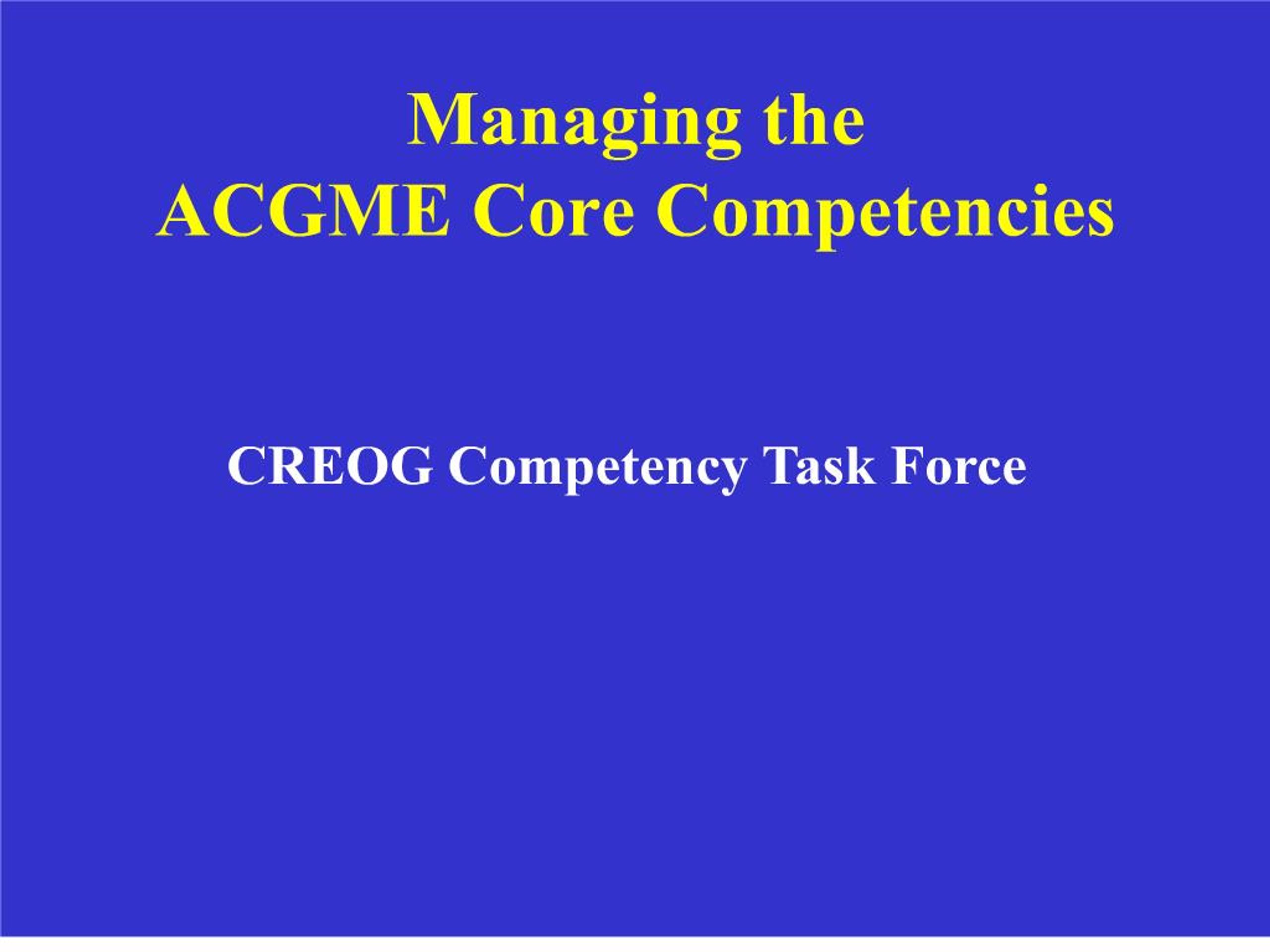 Managing the
ACGME Core Competencies

CREOG Competency Task Force